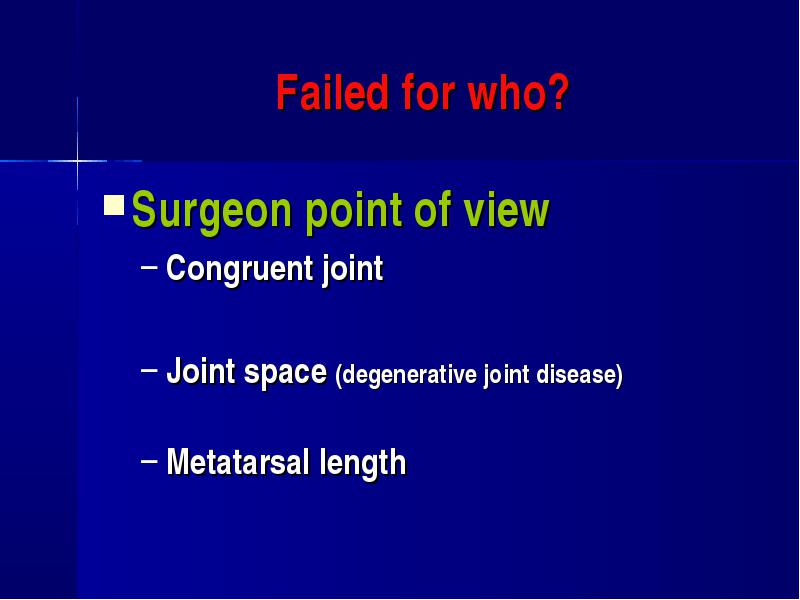 Failed for who?

Surgeon point of view

– Congruent joint

– Joint space (degenerative joint disease)

– Metatarsal length